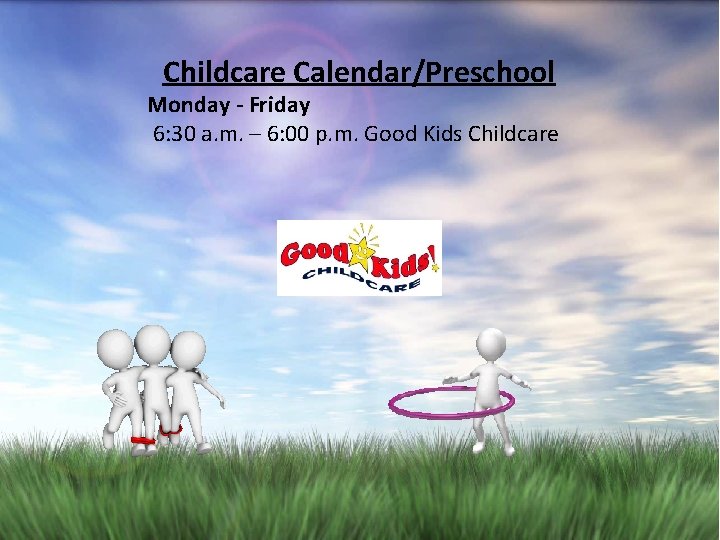 Childcare Calendar/Preschool

Monday - Friday

6:30 a.m. – 6:00 p.m. Good Kids Childcare

Good Kids!
CHILDCARE